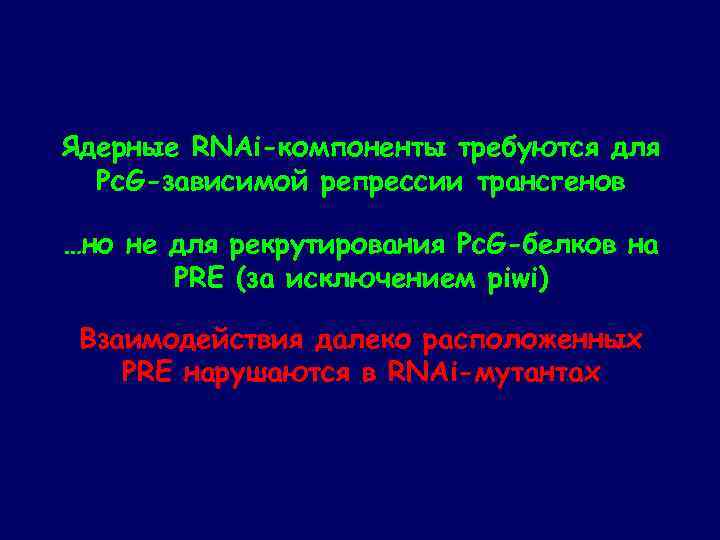 Ядерные RNAi-компоненты требуются для PcG-зависимой репрессии трансгенов

…но не для рекрутирования PcG-белков на PRE (за исключением piwi)

Взаимодействия далеко расположенных PRE нарушаются в RNAi-мутантах